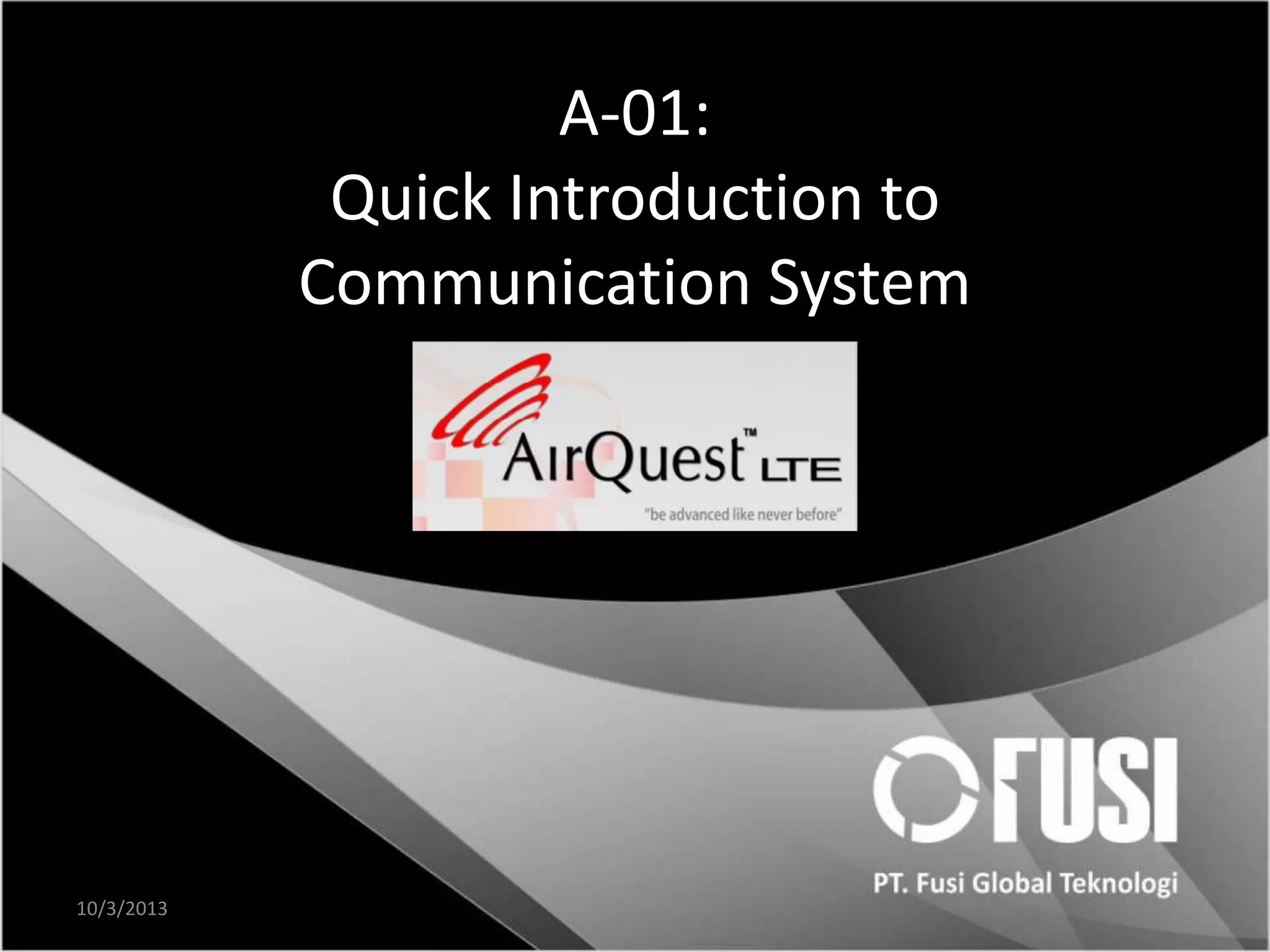 A-01:
Quick Introduction to Communication System

AirQuest™ LTE
"be advanced like never before"

FUSI
PT. Fusi Global Teknologi

10/3/2013